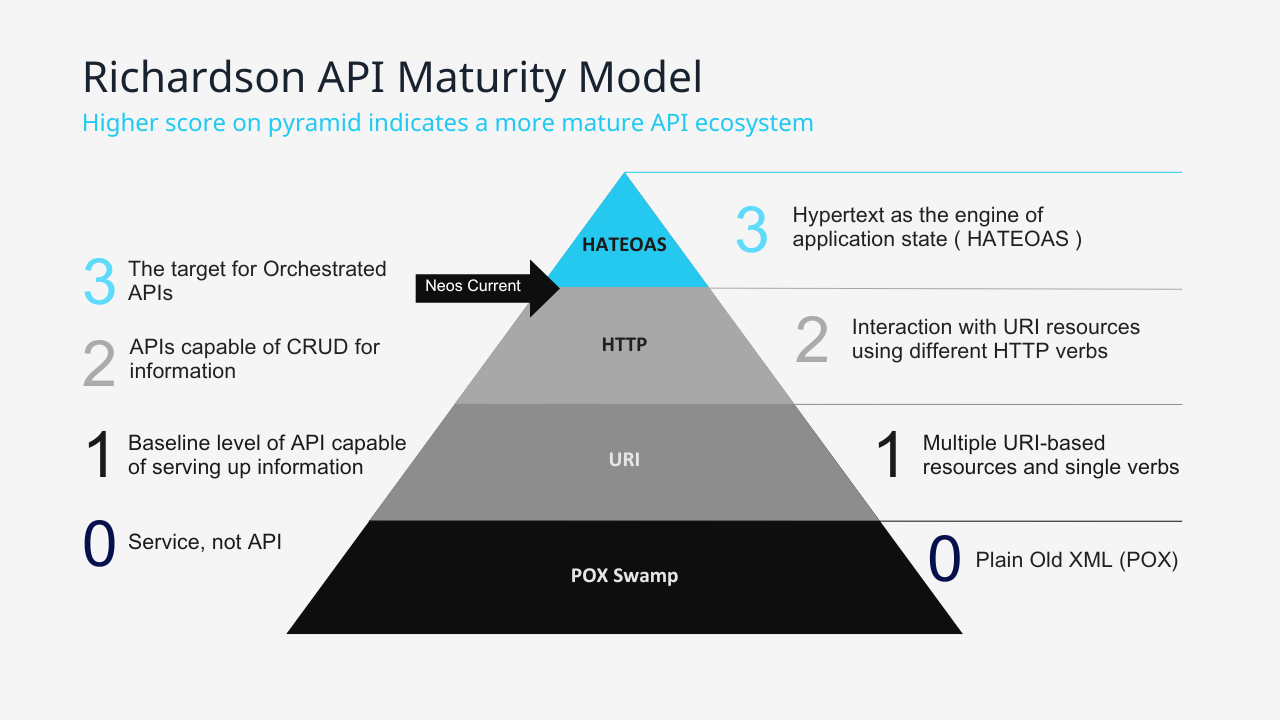 Richardson API Maturity Model

Higher score on pyramid indicates a more mature API ecosystem

3 The target for Orchestrated APIs

2 APIs capable of CRUD for information

1 Baseline level of API capable of serving up information

0 Service, not API

Neos Current

HATEOAS

HTTP

URI

POX Swamp

3 Hypertext as the engine of application state ( HATEOAS )

2 Interaction with URI resources using different HTTP verbs

1 Multiple URI-based resources and single verbs

0 Plain Old XML (POX)